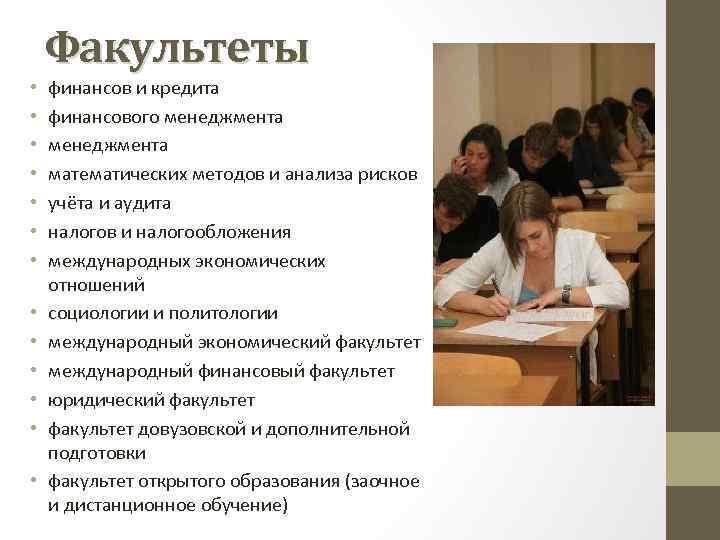 Факультеты

• финансов и кредита
• финансового менеджмента
• менеджмента
• математических методов и анализа рисков
• учёта и аудита
• налогов и налогообложения
• международных экономических отношений
• социологии и политологии
• международный экономический факультет
• международный финансовый факультет
• юридический факультет
• факультет довузовской и дополнительной подготовки
• факультет открытого образования (заочное и дистанционное обучение)